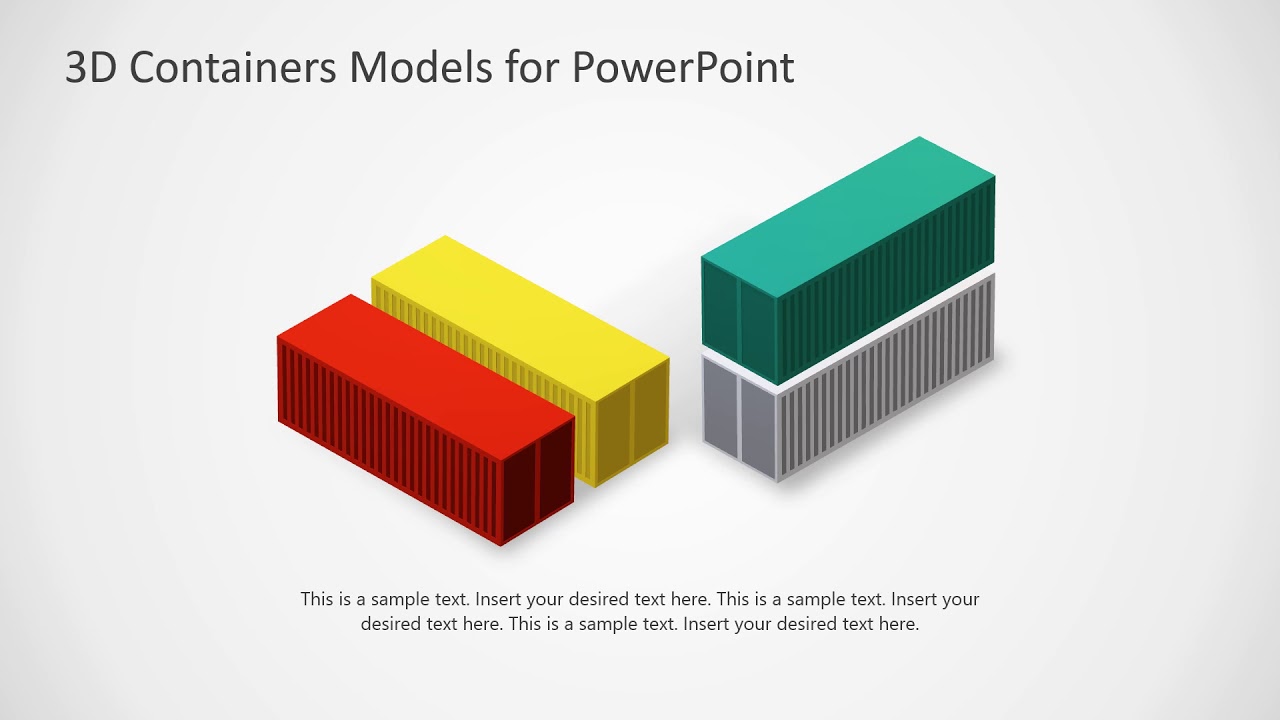 3D Containers Models for PowerPoint

This is a sample text. Insert your desired text here. This is a sample text. Insert your desired text here. This is a sample text. Insert your desired text here.